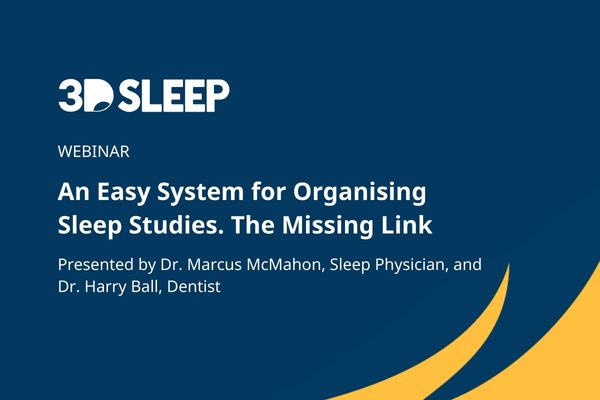 3D SLEEP

WEBINAR

An Easy System for Organising Sleep Studies. The Missing Link

Presented by Dr. Marcus McMahon, Sleep Physician, and Dr. Harry Ball, Dentist